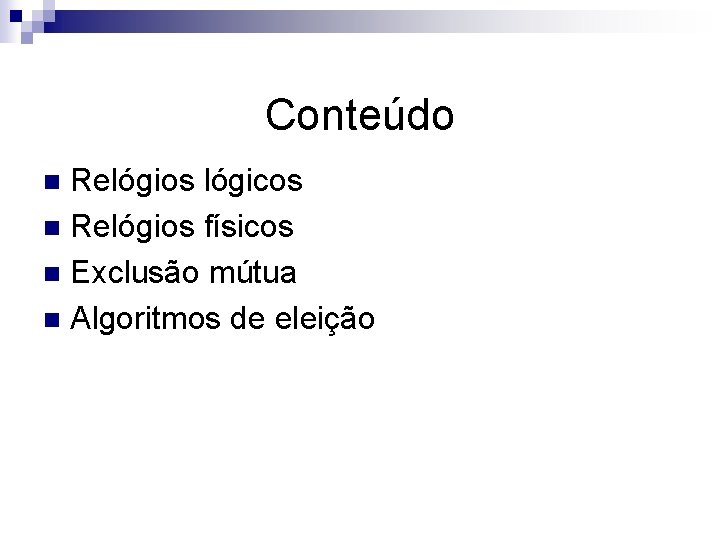 Conteúdo

• Relógios lógicos
• Relógios físicos
• Exclusão mútua
• Algoritmos de eleição